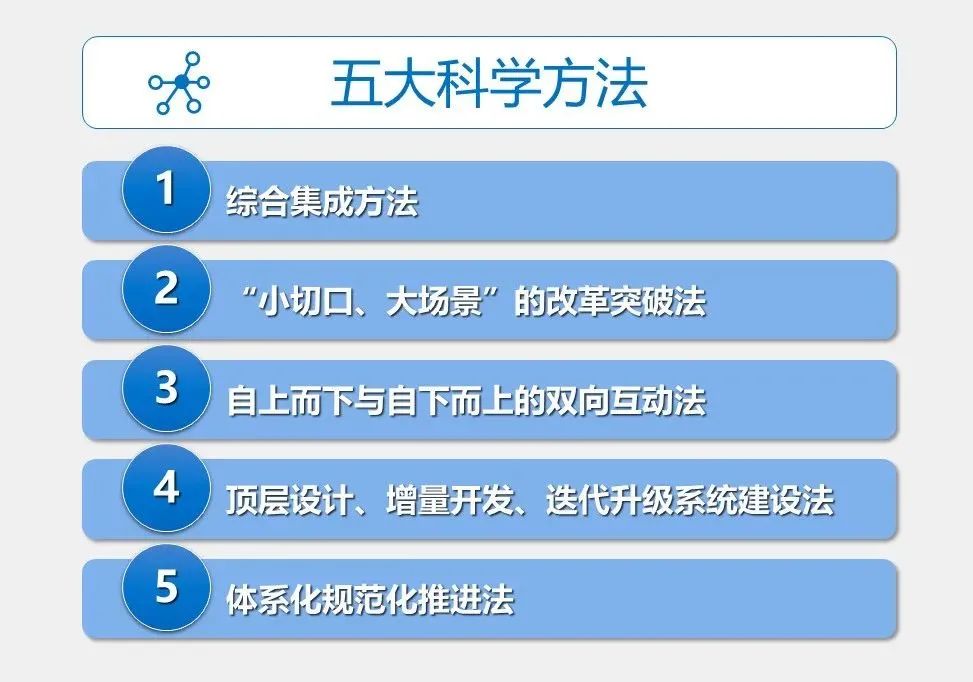 五大科学方法

1 综合集成方法

2 “小切口、大场景”的改革突破法

3 自上而下与自下而上的双向互动法

4 顶层设计、增量开发、迭代升级系统建设法

5 体系化规范化推进法